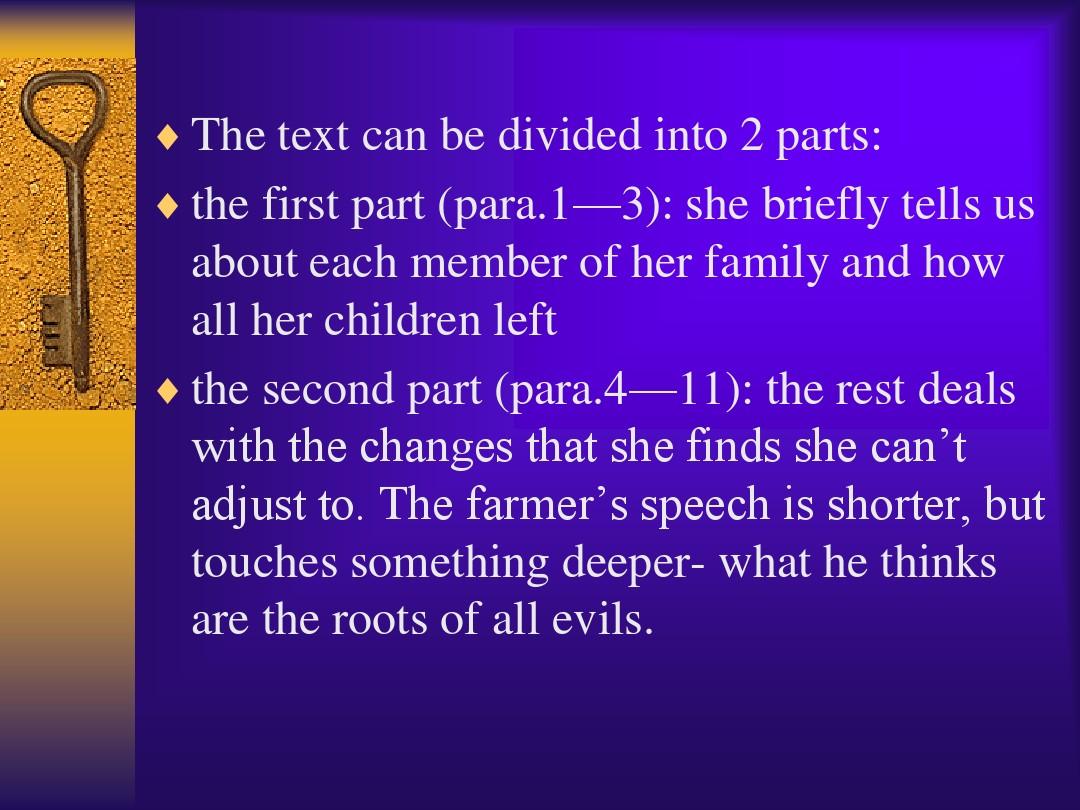 ♦ The text can be divided into 2 parts:

♦ the first part (para.1—3): she briefly tells us about each member of her family and how all her children left

♦ the second part (para.4—11): the rest deals with the changes that she finds she can’t adjust to. The farmer’s speech is shorter, but touches something deeper- what he thinks are the roots of all evils.